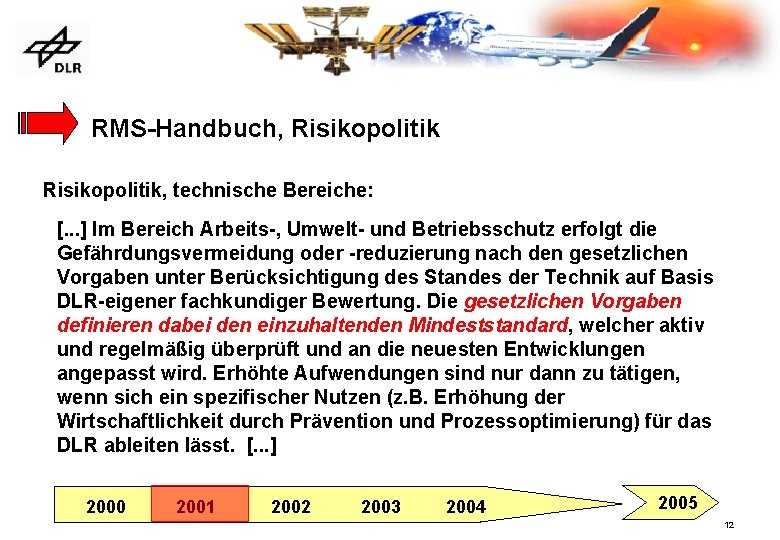 DLR

RMS-Handbuch, Risikopolitik

Risikopolitik, technische Bereiche:

[...] Im Bereich Arbeits-, Umwelt- und Betriebsschutz erfolgt die Gefährdungsvermeidung oder -reduzierung nach den gesetzlichen Vorgaben unter Berücksichtigung des Standes der Technik auf Basis DLR-eigener fachkundiger Bewertung. Die gesetzlichen Vorgaben definieren dabei den einzuhaltenden Mindeststandard, welcher aktiv und regelmäßig überprüft und an die neuesten Entwicklungen angepasst wird. Erhöhte Aufwendungen sind nur dann zu tätigen, wenn sich ein spezifischer Nutzen (z.B. Erhöhung der Wirtschaftlichkeit durch Prävention und Prozessoptimierung) für das DLR ableiten lässt. [...]

2000 2001 2002 2003 2004 2005

12